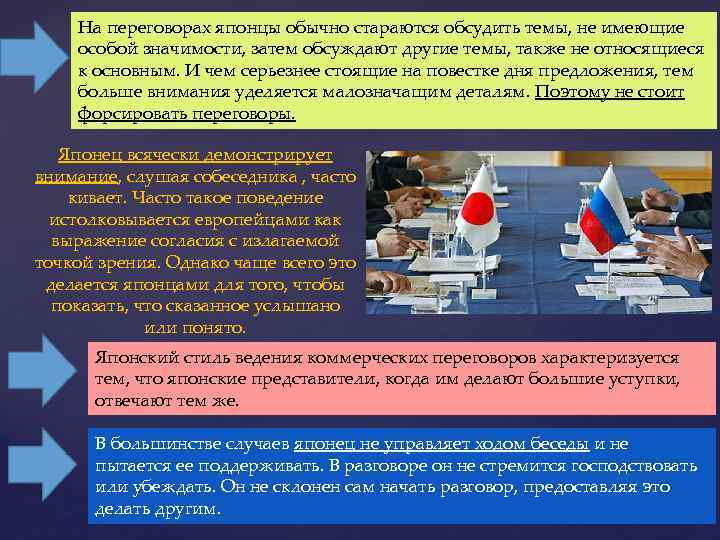 На переговорах японцы обычно стараются обсудить темы, не имеющие особой значимости, затем обсуждают другие темы, также не относящиеся к основным. И чем серьезнее стоящие на повестке дня предложения, тем больше внимания уделяется малозначащим деталям. Поэтому не стоит форсировать переговоры.

Японец всячески демонстрирует внимание, слушая собеседника , часто кивает. Часто такое поведение истолковывается европейцами как выражение согласия с излагаемой точкой зрения. Однако чаще всего это делается японцами для того, чтобы показать, что сказанное услышано или понято.

Японский стиль ведения коммерческих переговоров характеризуется тем, что японские представители, когда им делают большие уступки, отвечают тем же.

В большинстве случаев японец не управляет ходом беседы и не пытается ее поддерживать. В разговоре он не стремится господствовать или убеждать. Он не склонен сам начать разговор, предоставляя это делать другим.